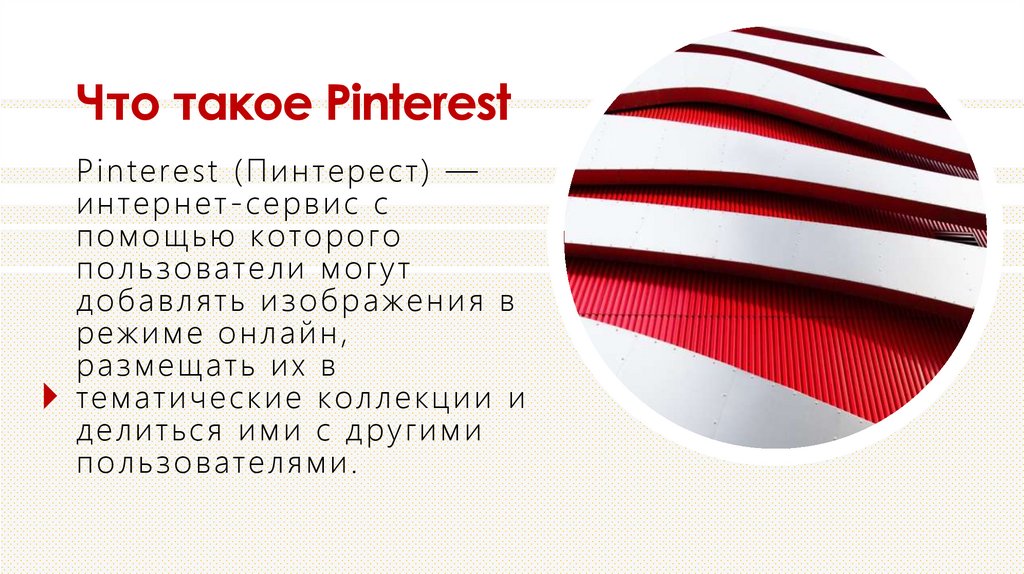 Что такое Pinterest

Pinterest (Пинтерест) — интернет-сервис с помощью которого пользователи могут добавлять изображения в режиме онлайн, размещать их в тематические коллекции и делиться ими с другими пользователями.